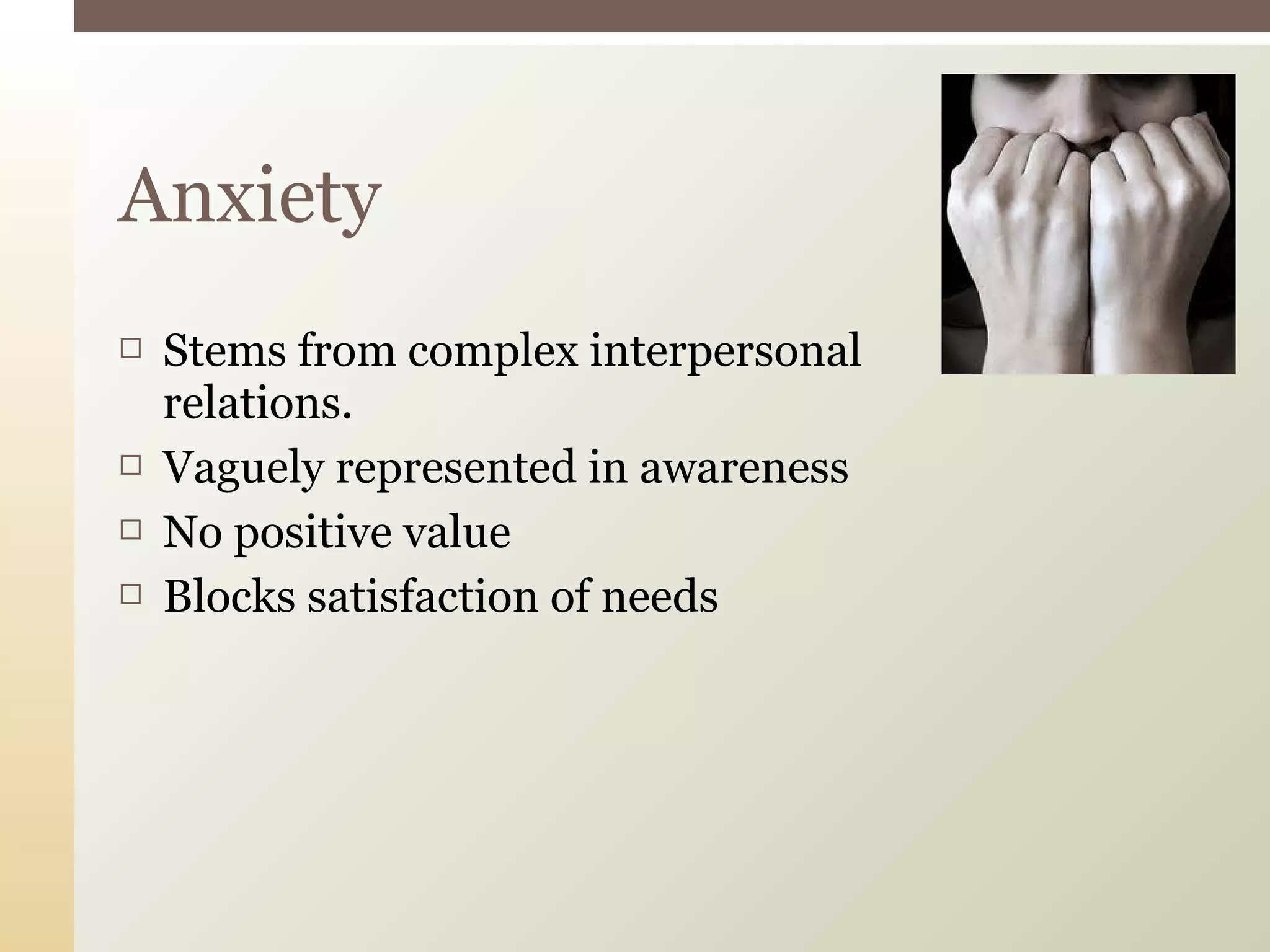 Anxiety

□ Stems from complex interpersonal relations.
□ Vaguely represented in awareness
□ No positive value
□ Blocks satisfaction of needs